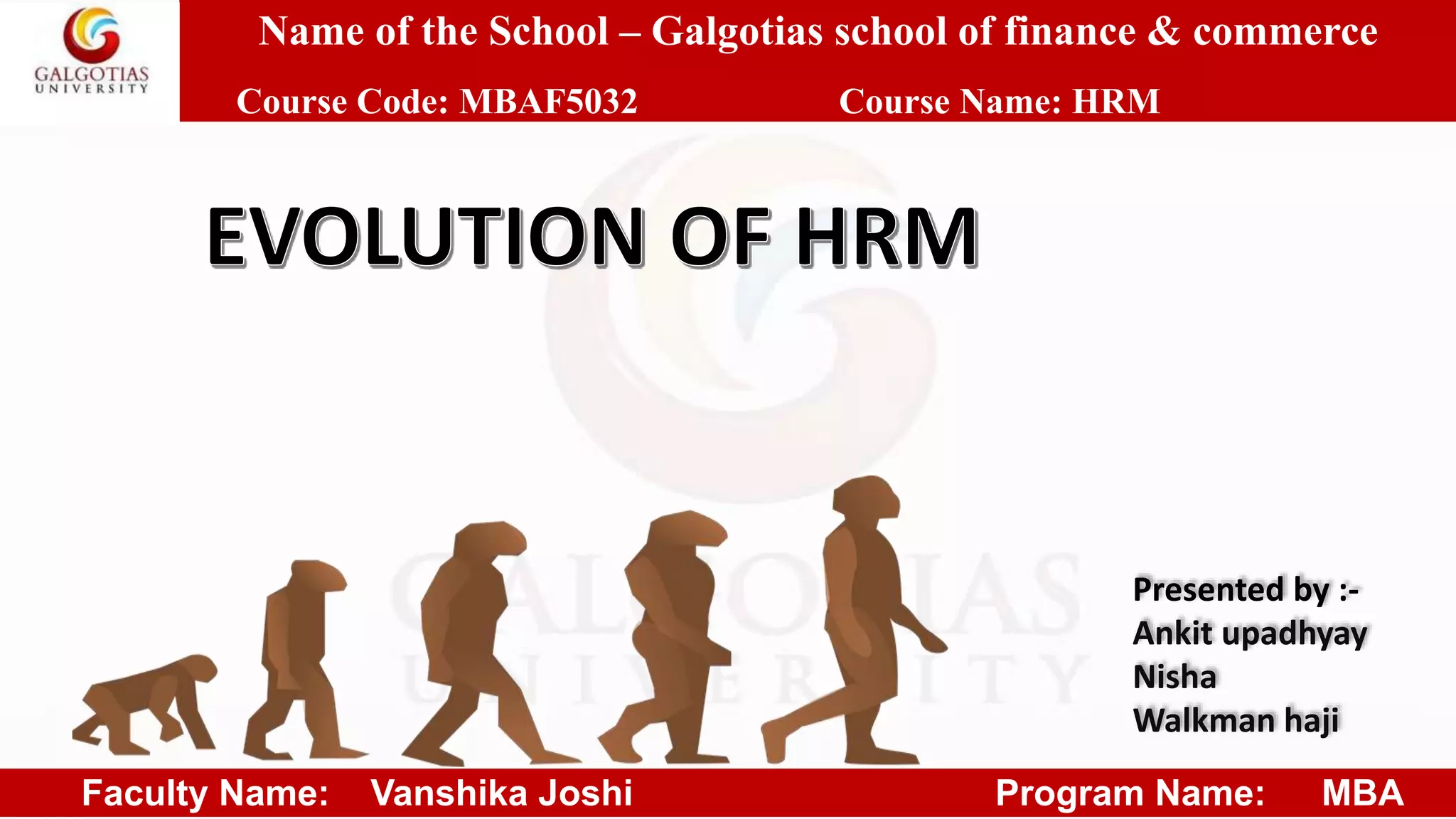 GALGOTIAS UNIVERSITY

Name of the School – Galgotias school of finance & commerce

Course Code: MBAF5032 Course Name: HRM

EVOLUTION OF HRM

GALGOTIAS UNIVERSITY

Presented by :-
Ankit upadhyay
Nisha
Walkman haji

Faculty Name: Vanshika Joshi Program Name: MBA